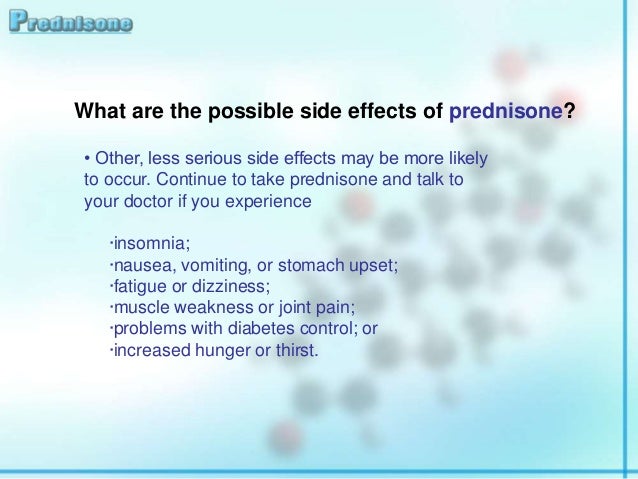 Prednisone

What are the possible side effects of prednisone?

• Other, less serious side effects may be more likely to occur. Continue to take prednisone and talk to your doctor if you experience

·insomnia;
·nausea, vomiting, or stomach upset;
·fatigue or dizziness;
·muscle weakness or joint pain;
·problems with diabetes control; or
·increased hunger or thirst.